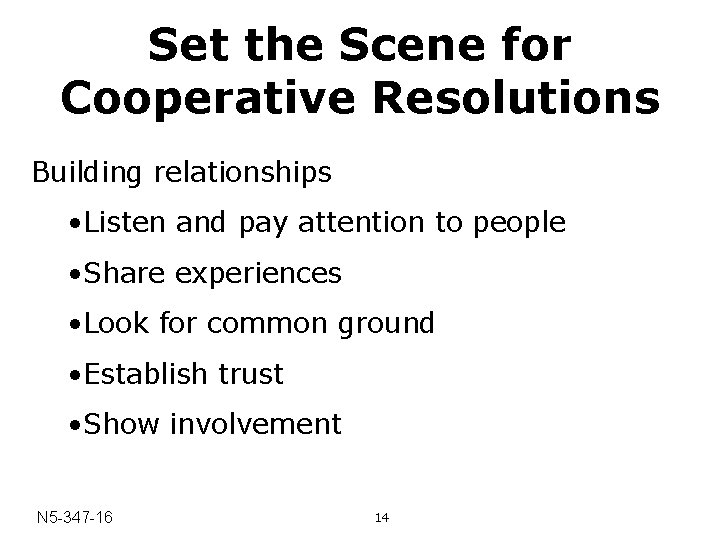 Set the Scene for Cooperative Resolutions

Building relationships

•Listen and pay attention to people

•Share experiences

•Look for common ground

•Establish trust

•Show involvement

N5-347-16

14